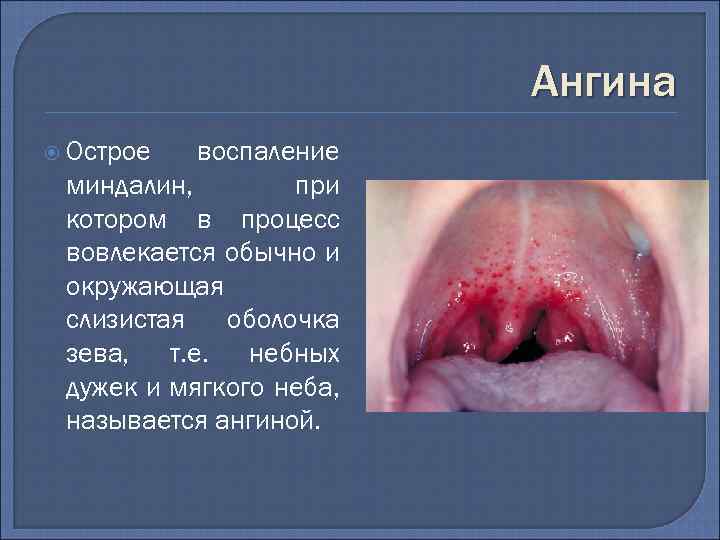 Ангина

Острое воспаление миндалин, при котором в процесс вовлекается обычно и окружающая слизистая оболочка зева, т.е. небных дужек и мягкого неба, называется ангиной.